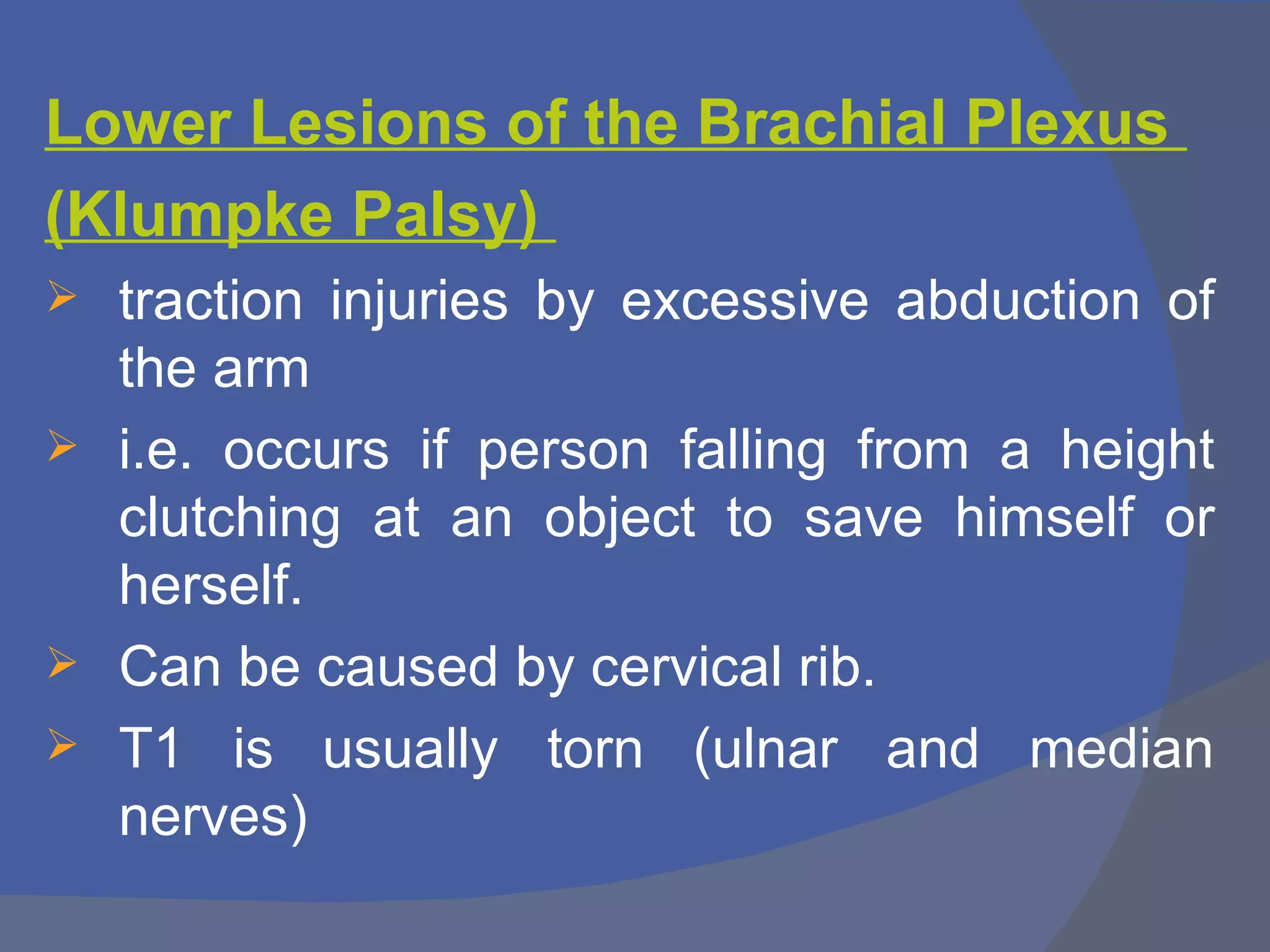 Lower Lesions of the Brachial Plexus (Klumpke Palsy)

➢ traction injuries by excessive abduction of the arm

➢ i.e. occurs if person falling from a height clutching at an object to save himself or herself.

➢ Can be caused by cervical rib.

➢ T1 is usually torn (ulnar and median nerves)